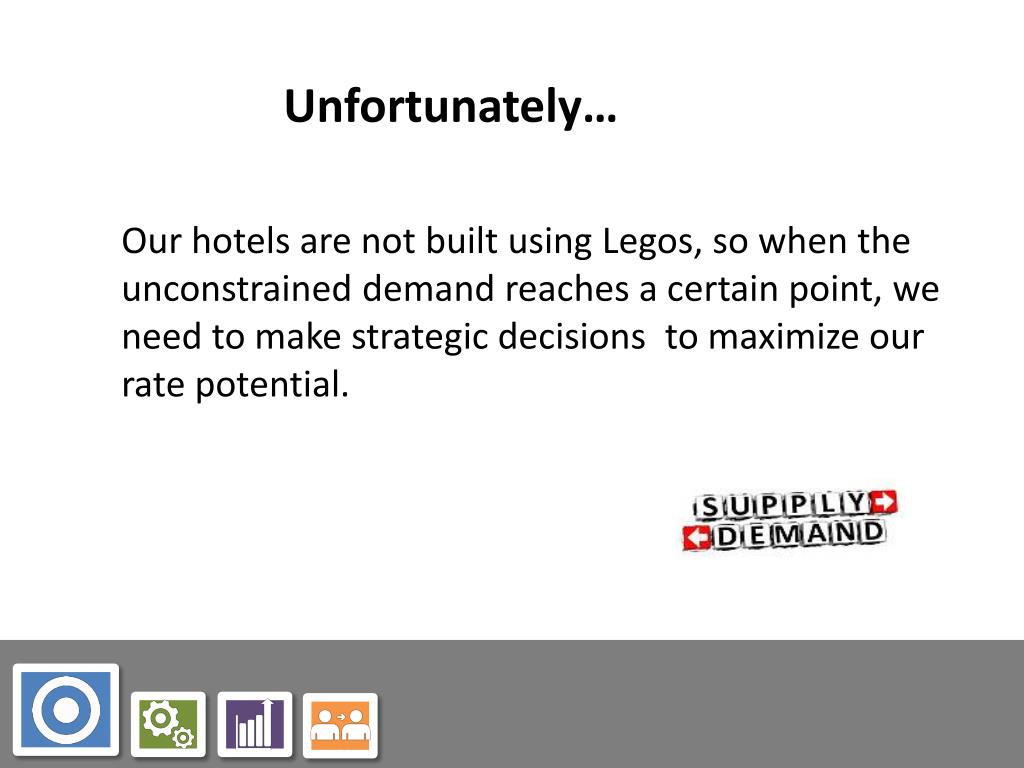 Unfortunately…

Our hotels are not built using Legos, so when the unconstrained demand reaches a certain point, we need to make strategic decisions  to maximize our rate potential.

SUPPLY
DEMAND